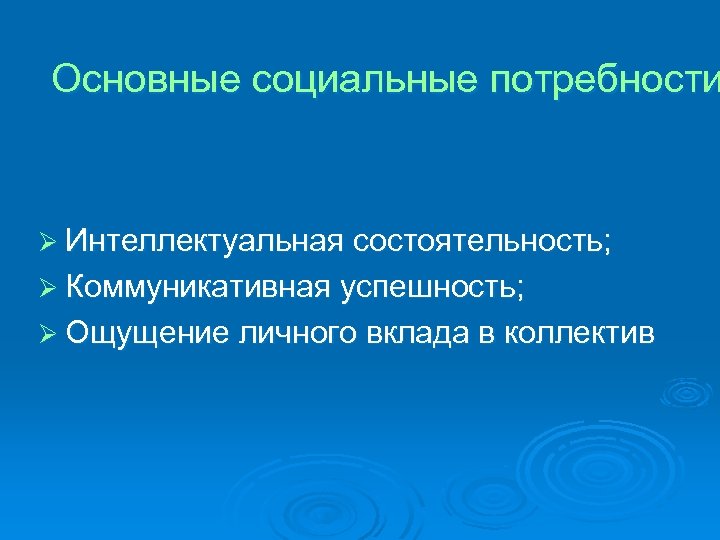 Основные социальные потребности

➢ Интеллектуальная состоятельность;
➢ Коммуникативная успешность;
➢ Ощущение личного вклада в коллектив